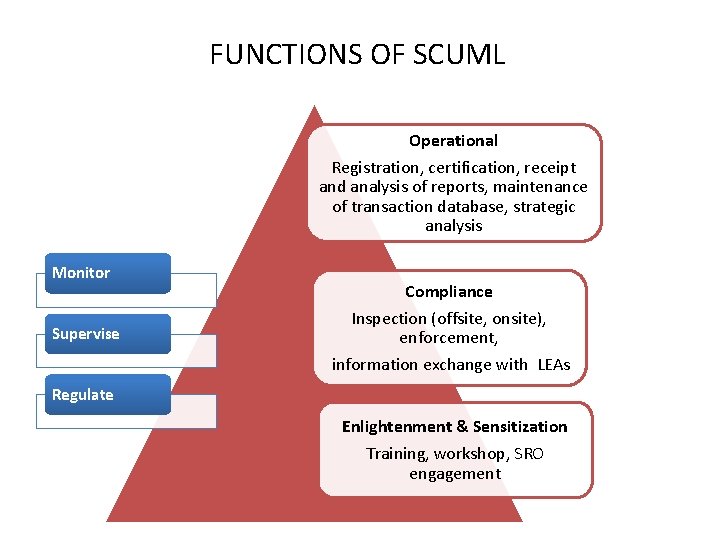 FUNCTIONS OF SCUML

Monitor

Supervise

Regulate

Operational

Registration, certification, receipt and analysis of reports, maintenance of transaction database, strategic analysis

Compliance

Inspection (offsite, onsite), enforcement,

information exchange with LEAs

Enlightenment & Sensitization

Training, workshop, SRO engagement